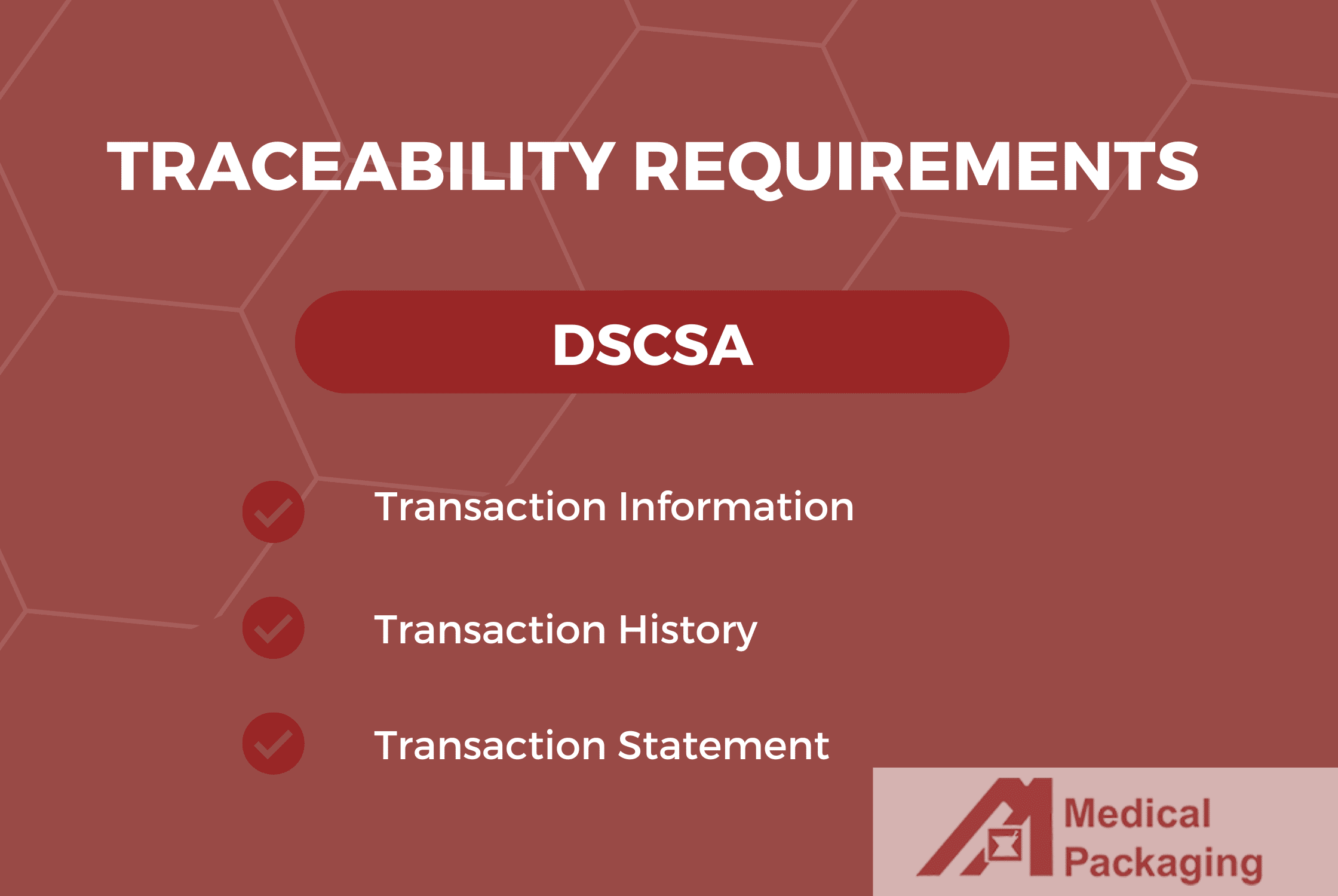 TRACEABILITY REQUIREMENTS

DSCSA

Transaction Information

Transaction History

Transaction Statement

Medical Packaging